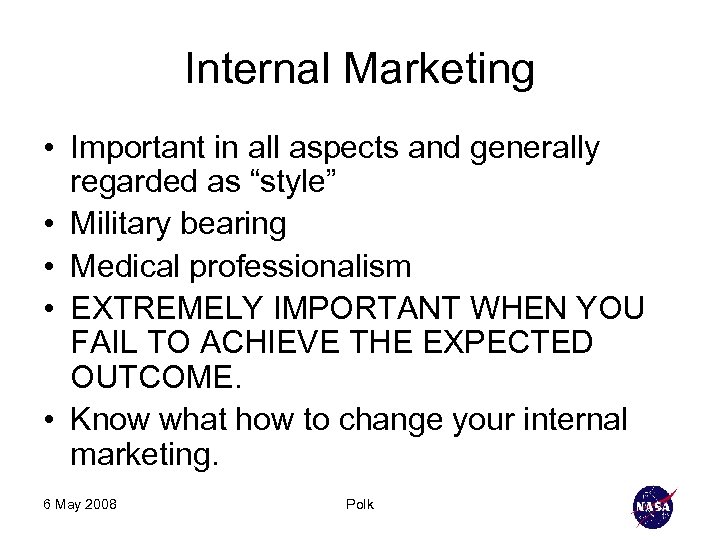 Internal Marketing

• Important in all aspects and generally regarded as “style”
• Military bearing
• Medical professionalism
• EXTREMELY IMPORTANT WHEN YOU FAIL TO ACHIEVE THE EXPECTED OUTCOME.
• Know what how to change your internal marketing.

6 May 2008

Polk

NASA